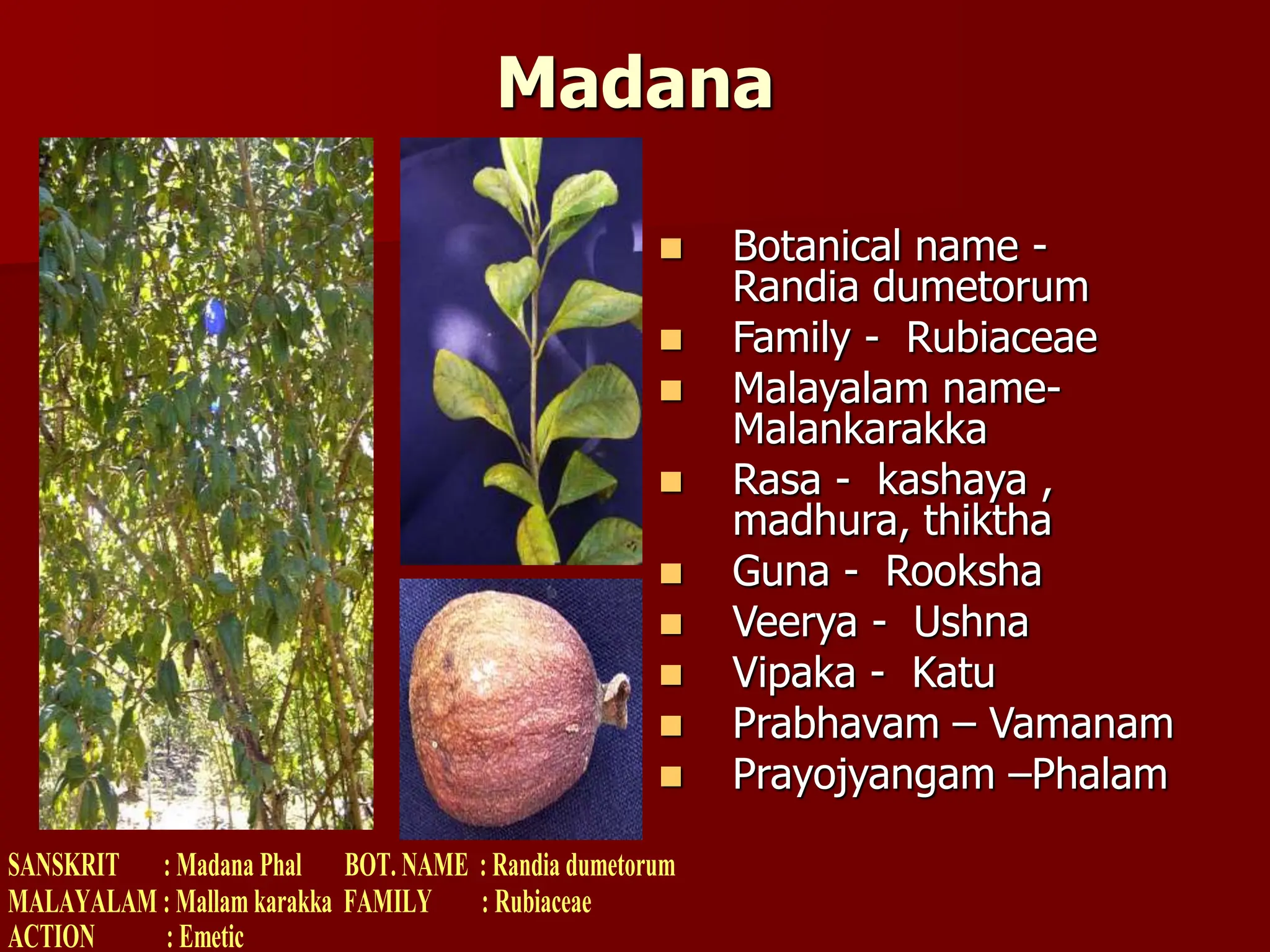 Madana

- Botanical name - Randia dumetorum
- Family - Rubiaceae
- Malayalam name- Malankarakka
- Rasa - kashaya , madhura, thiktha
- Guna - Rooksha
- Veerya - Ushna
- Vipaka - Katu
- Prabhavam – Vamanam
- Prayojyangam –Phalam

SANSKRIT : Madana Phal BOT. NAME : Randia dumetorum
MALAYALAM : Mallam karakka FAMILY : Rubiaceae
ACTION : Emetic